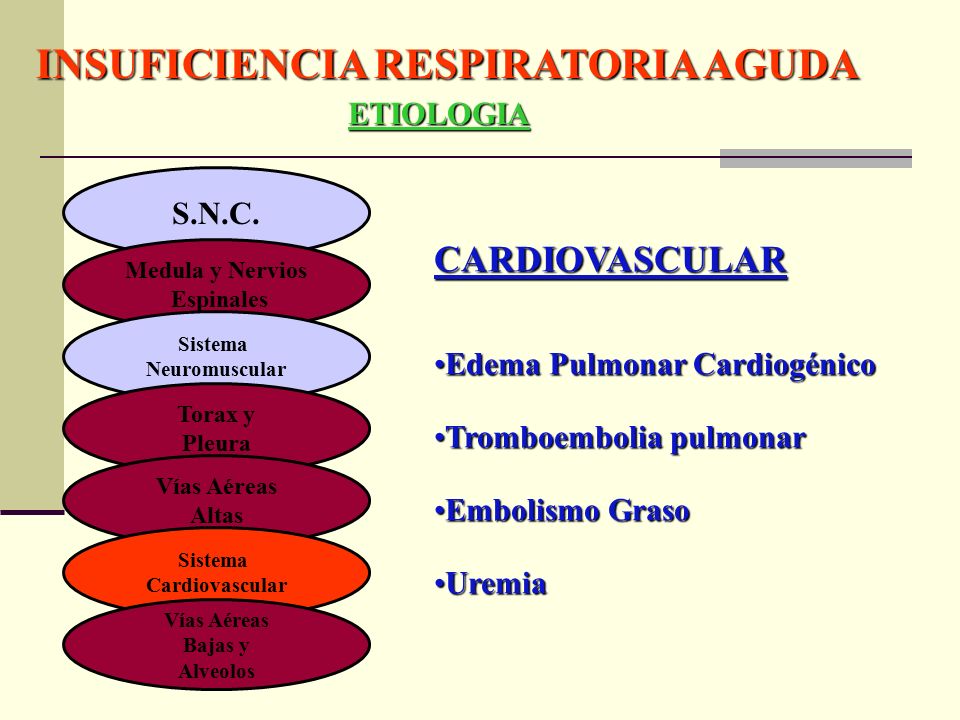 INSUFICIENCIA RESPIRATORIA AGUDA
ETIOLOGIA

S.N.C.

Medula y Nervios Espinales

Sistema Neuromuscular

Torax y Pleura

Vías Aéreas Altas

Sistema Cardiovascular

Vías Aéreas Bajas y Alveolos

CARDIOVASCULAR

•Edema Pulmonar Cardiogénico

•Tromboembolia pulmonar

•Embolismo Graso

•Uremia